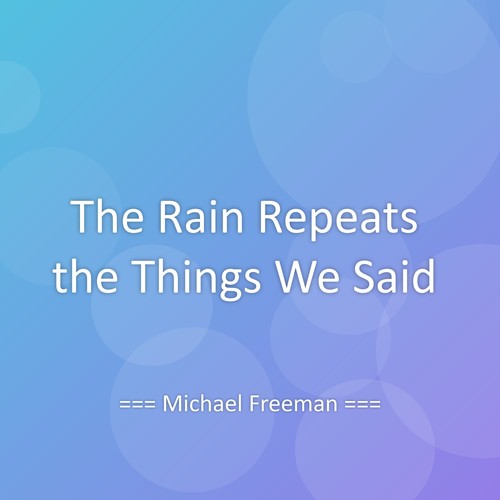 The Rain Repeats the Things We Said

=== Michael Freeman ===